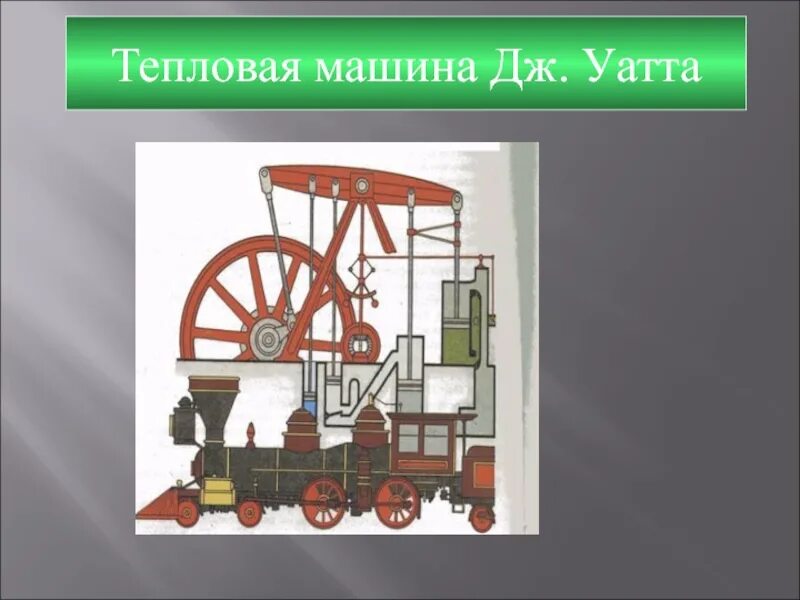 Тепловая машина Дж. Уатта